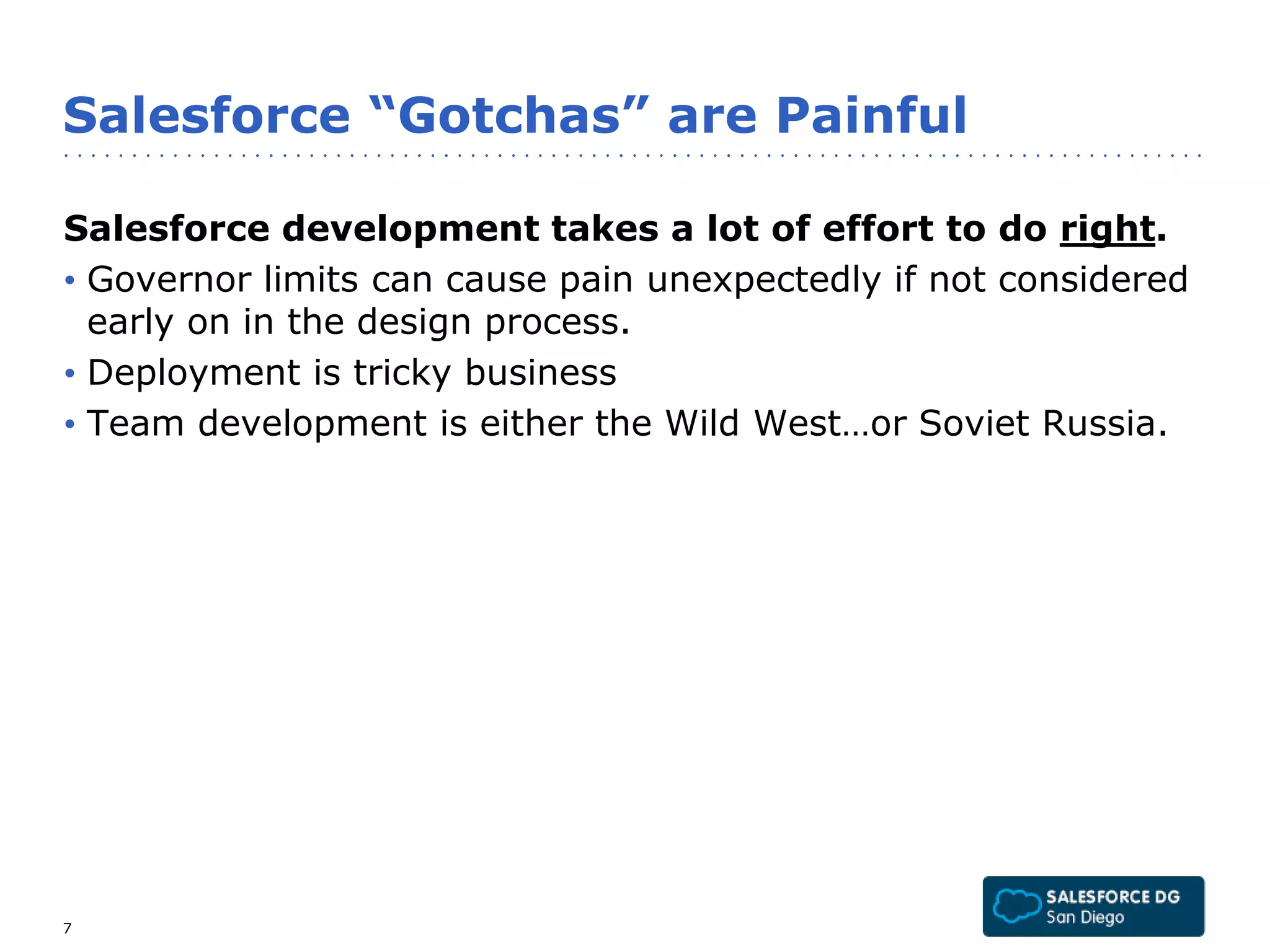 Salesforce “Gotchas” are Painful

Salesforce development takes a lot of effort to do right.

• Governor limits can cause pain unexpectedly if not considered early on in the design process.

• Deployment is tricky business

• Team development is either the Wild West…or Soviet Russia.

7

SALESFORCE DG
San Diego